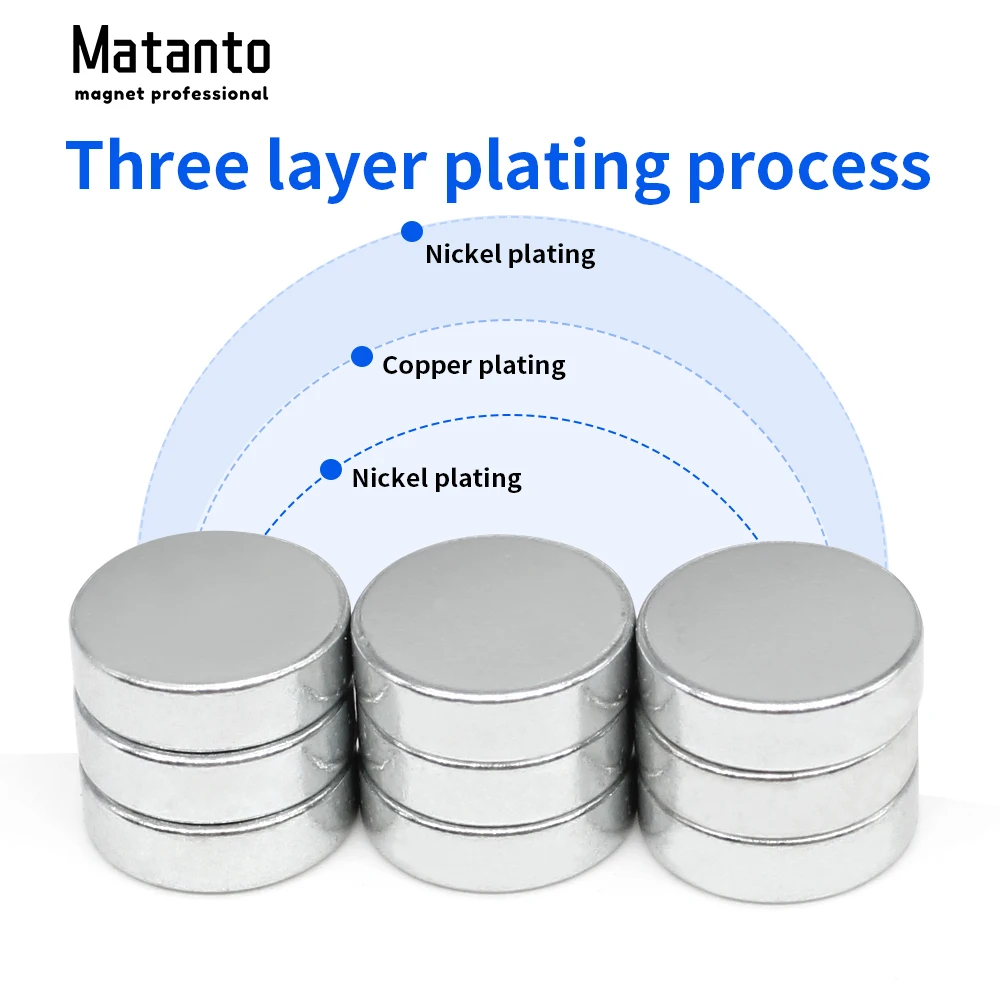 Matanto
magnet professional

Three layer plating process

Nickel plating

Copper plating

Nickel plating